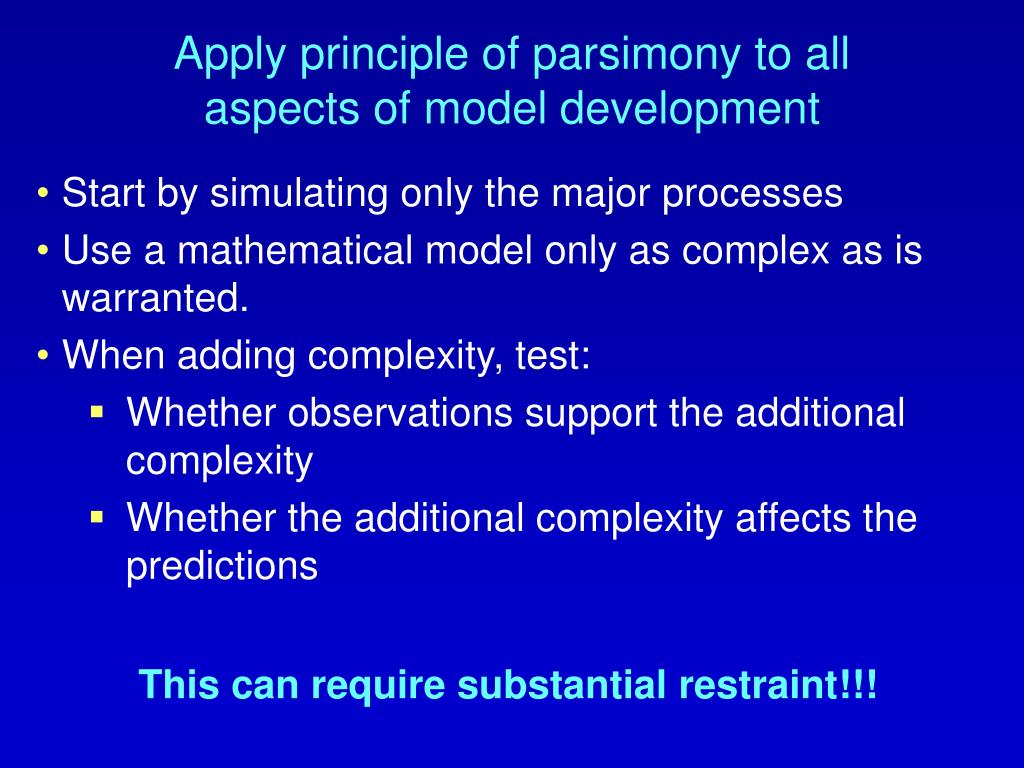 Apply principle of parsimony to all aspects of model development

• Start by simulating only the major processes
• Use a mathematical model only as complex as is warranted.
• When adding complexity, test:
  ▪ Whether observations support the additional complexity
  ▪ Whether the additional complexity affects the predictions

This can require substantial restraint!!!